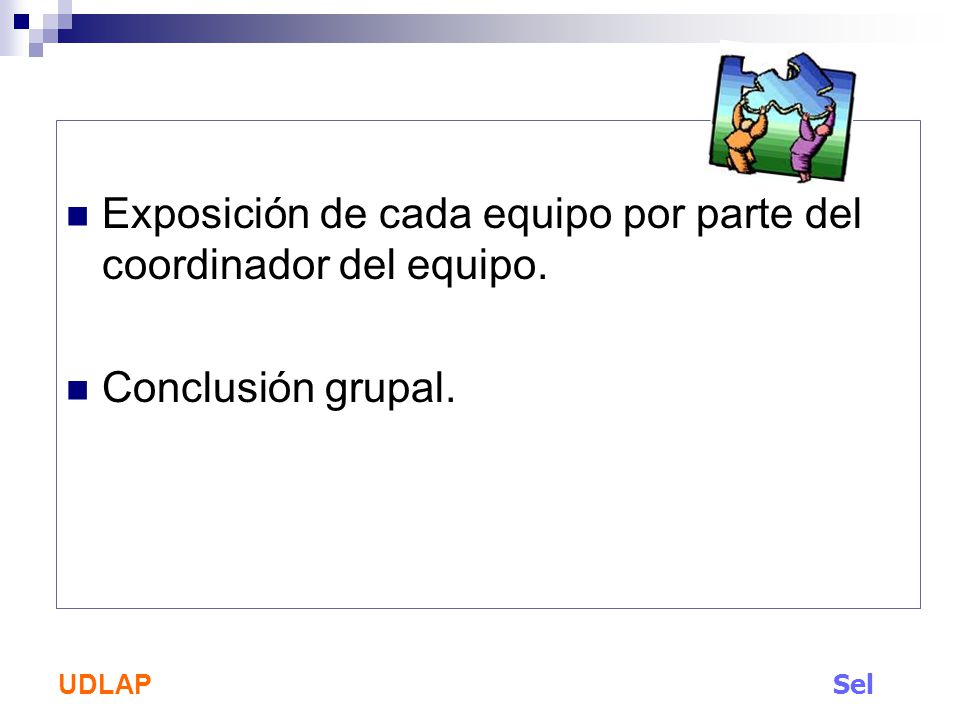 Exposición de cada equipo por parte del coordinador del equipo.

Conclusión grupal.

UDLAP

Sel